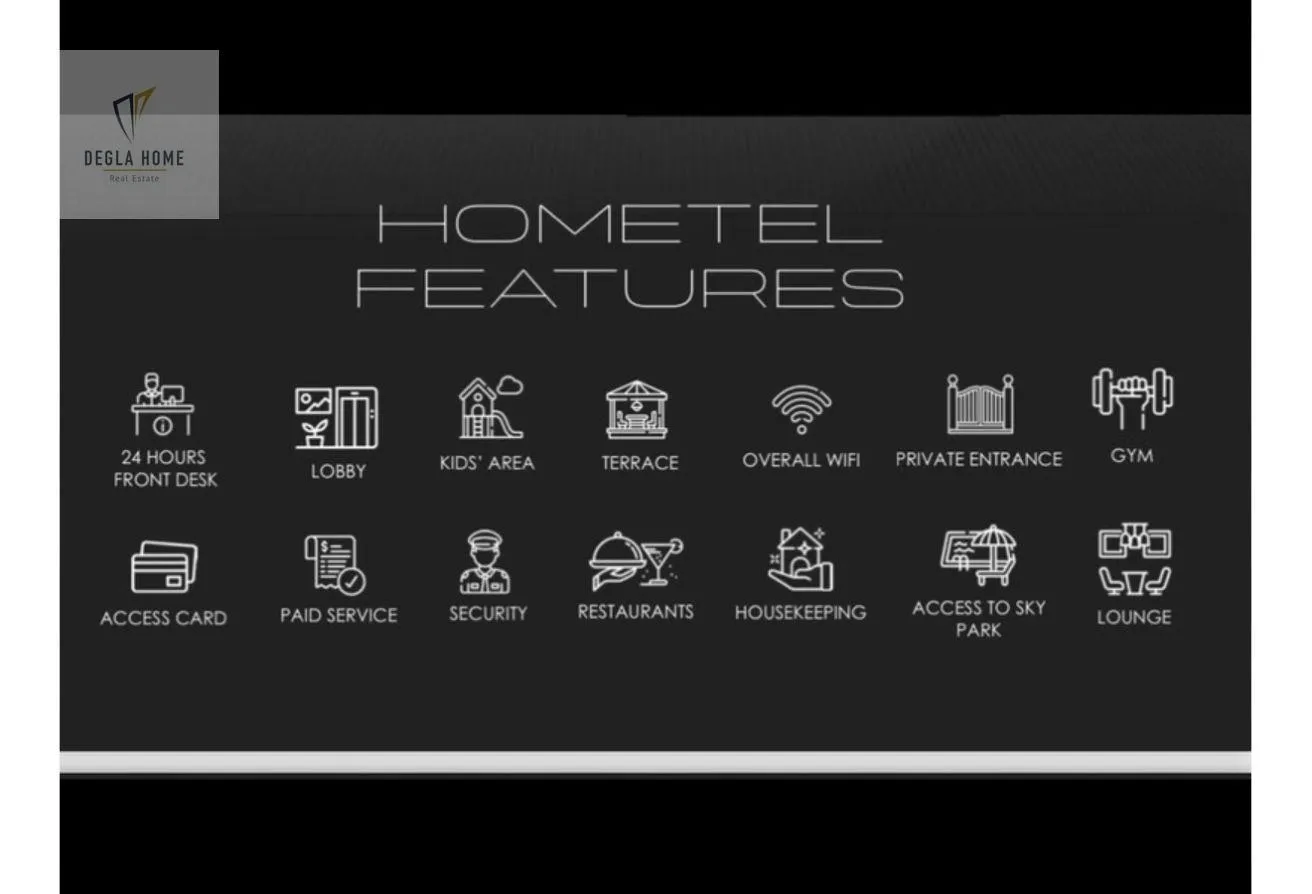 DEGLA HOME
Real Estate

HOMETEL
FEATURES

24 HOURS FRONT DESK
LOBBY
KIDS' AREA
TERRACE
OVERALL WIFI
PRIVATE ENTRANCE
GYM

ACCESS CARD
PAID SERVICE
SECURITY
RESTAURANTS
HOUSEKEEPING
ACCESS TO SKY PARK
LOUNGE